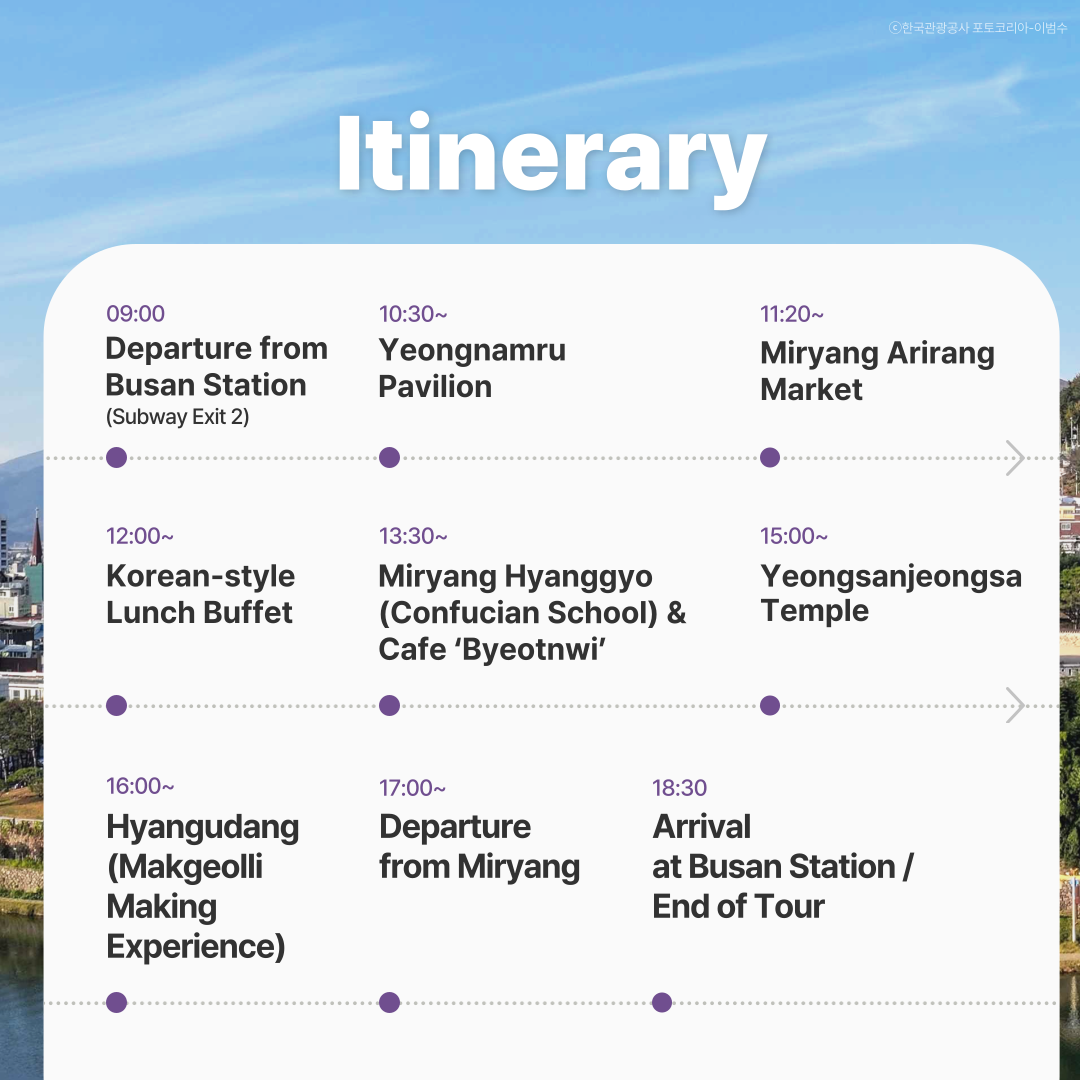 ⓒ한국관광공사 포토코리아-이범수

Itinerary

09:00
Departure from Busan Station
(Subway Exit 2)

10:30~
Yeongnamru Pavilion

11:20~
Miryang Arirang Market

12:00~
Korean-style Lunch Buffet

13:30~
Miryang Hyanggyo (Confucian School) & Cafe ‘Byeotnwi’

15:00~
Yeongsanjeongsa Temple

16:00~
Hyangudang (Makgeolli Making Experience)

17:00~
Departure from Miryang

18:30
Arrival at Busan Station / End of Tour